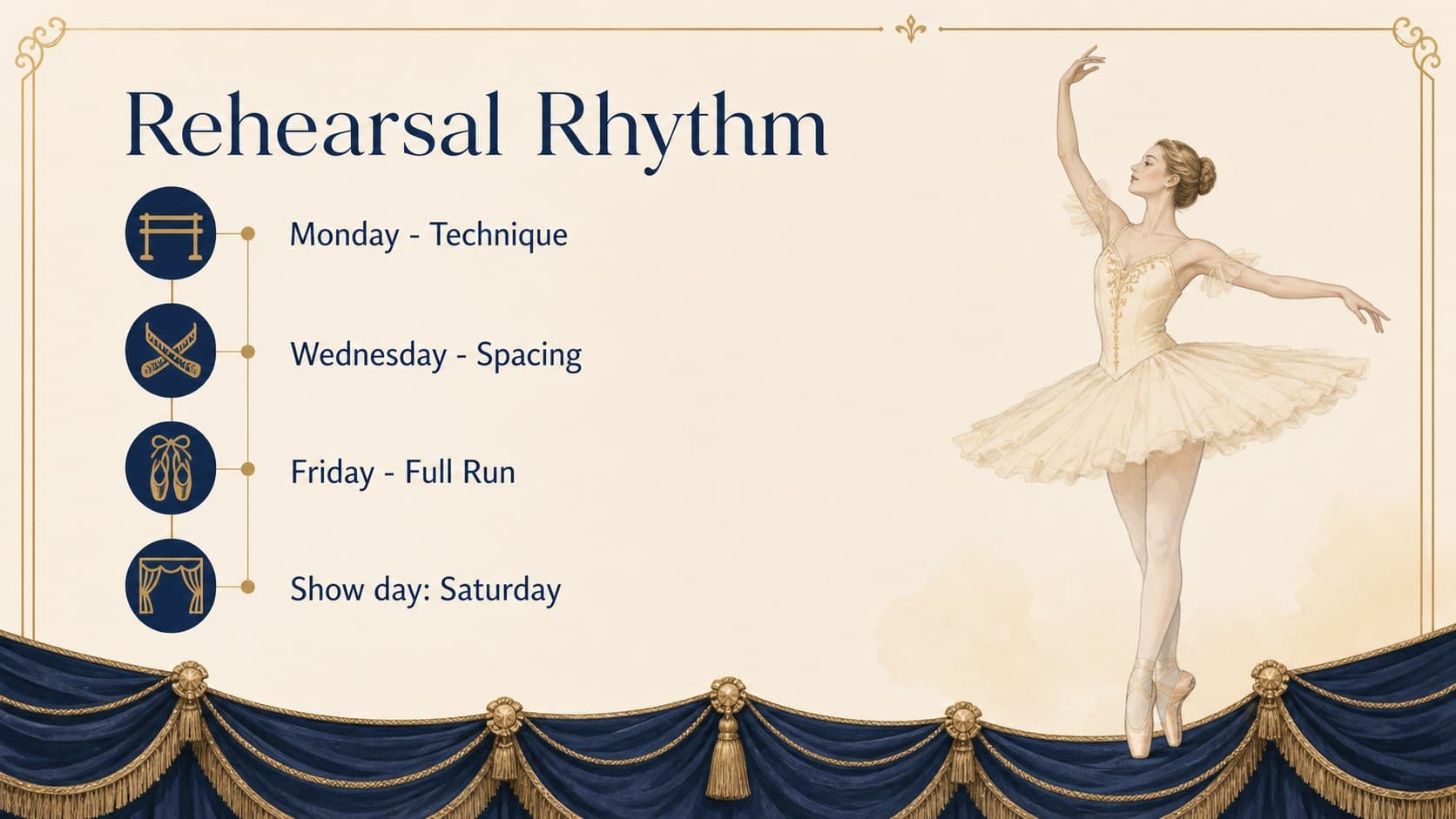 Rehearsal Rhythm

Monday - Technique

Wednesday - Spacing

Friday - Full Run

Show day: Saturday